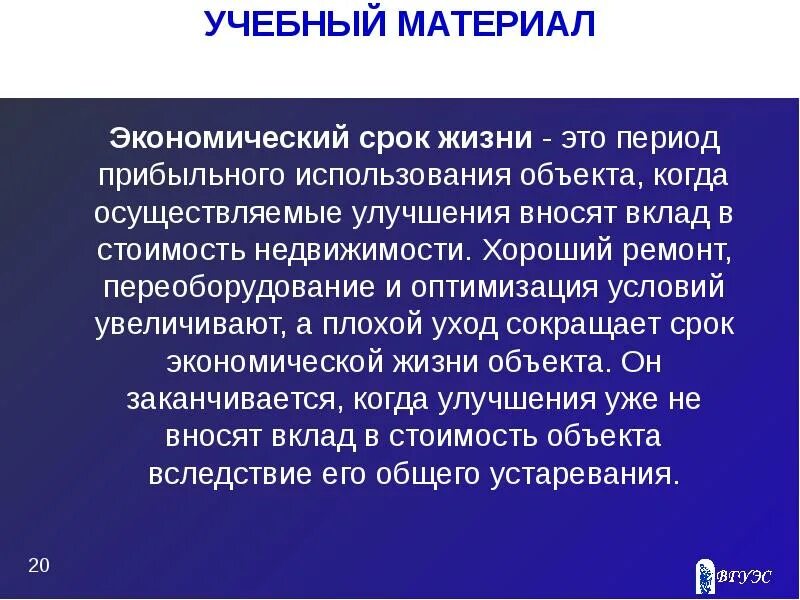 УЧЕБНЫЙ МАТЕРИАЛ

Экономический срок жизни - это период прибыльного использования объекта, когда осуществляемые улучшения вносят вклад в стоимость недвижимости. Хороший ремонт, переоборудование и оптимизация условий увеличивают, а плохой уход сокращает срок экономической жизни объекта. Он заканчивается, когда улучшения уже не вносят вклад в стоимость объекта вследствие его общего устаревания.

20

ВГУЭС